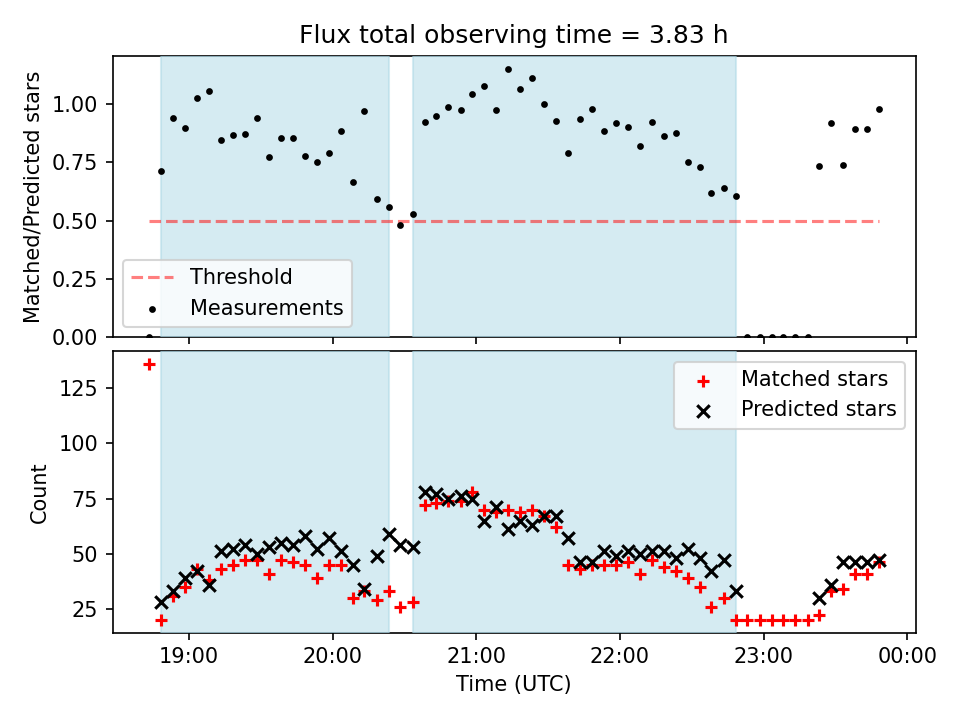 Flux total observing time = 3.83 h

Matched/Predicted stars

1.00
0.75
0.50
0.25
0.00

Threshold
Measurements

Count

125
100
75
50
25

Matched stars
Predicted stars

19:00
20:00
21:00
22:00
23:00
00:00

Time (UTC)